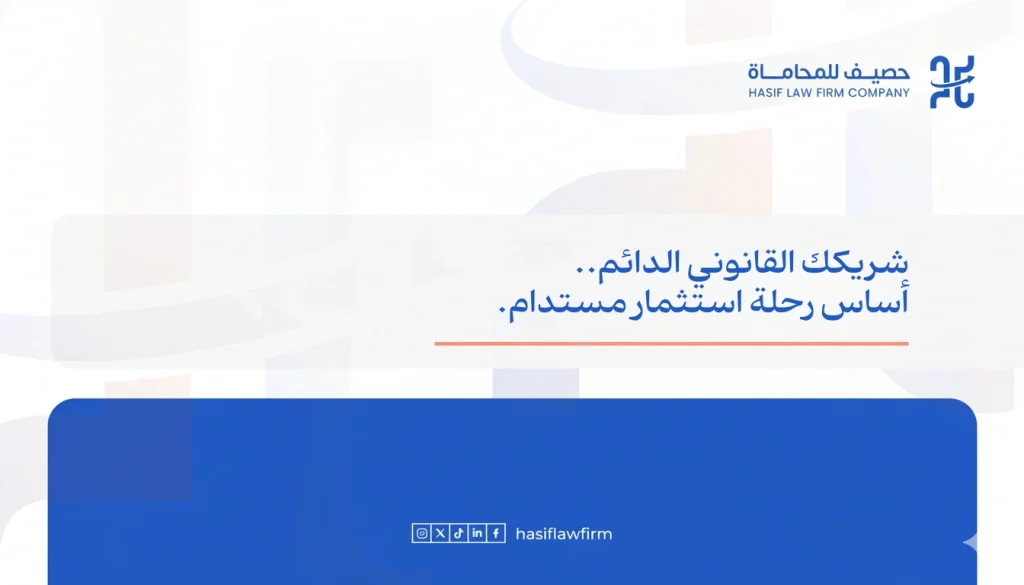 حصيف للمحاماة
HASIF LAW FIRM COMPANY

شريكك القانوني الدائم..
أساس رحلة استثمار مستدام.

hasiflawfirm